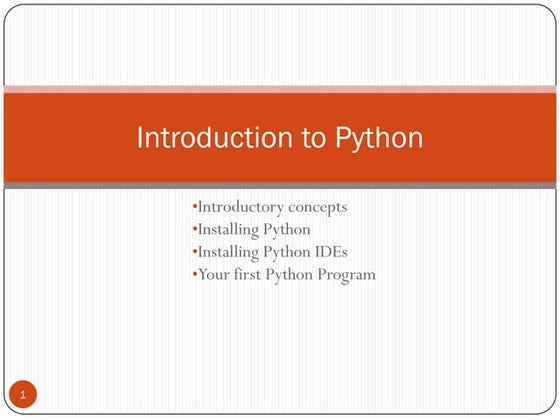 Introduction to Python

•Introductory concepts
•Installing Python
•Installing Python IDEs
•Your first Python Program

1